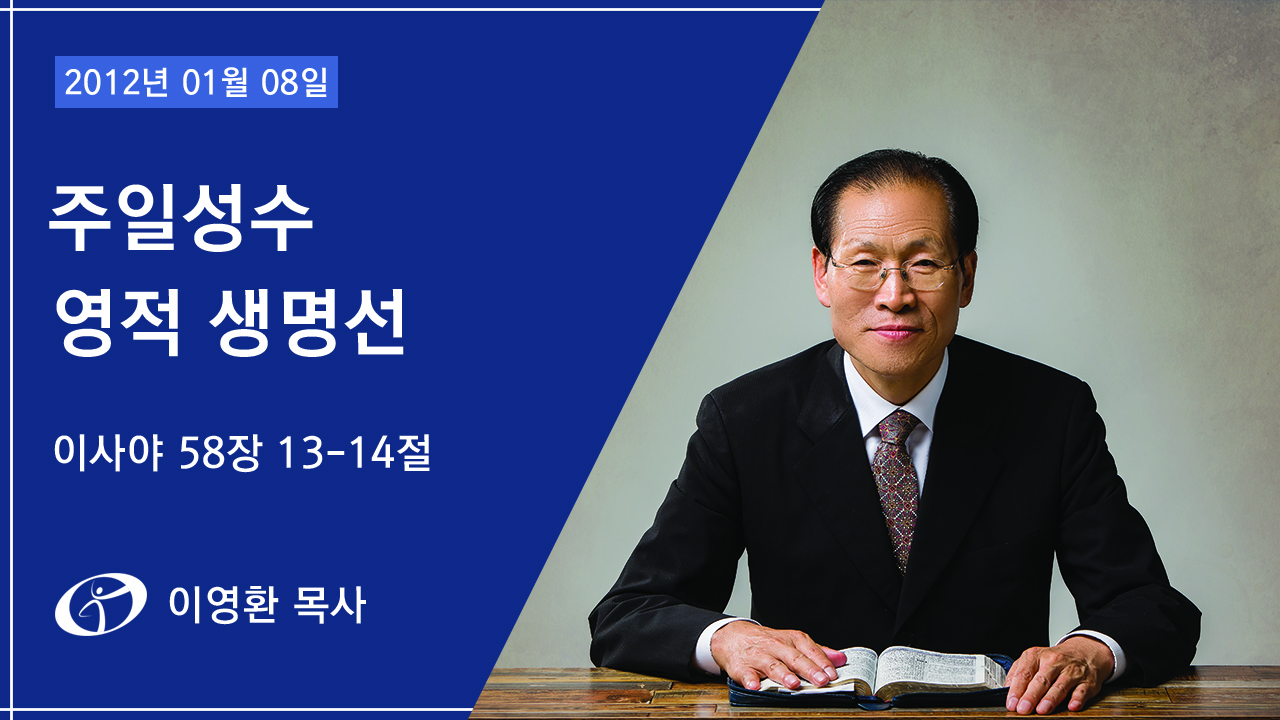 2012년 01월 08일

주일성수
영적 생명선

이사야 58장 13-14절

이영환 목사